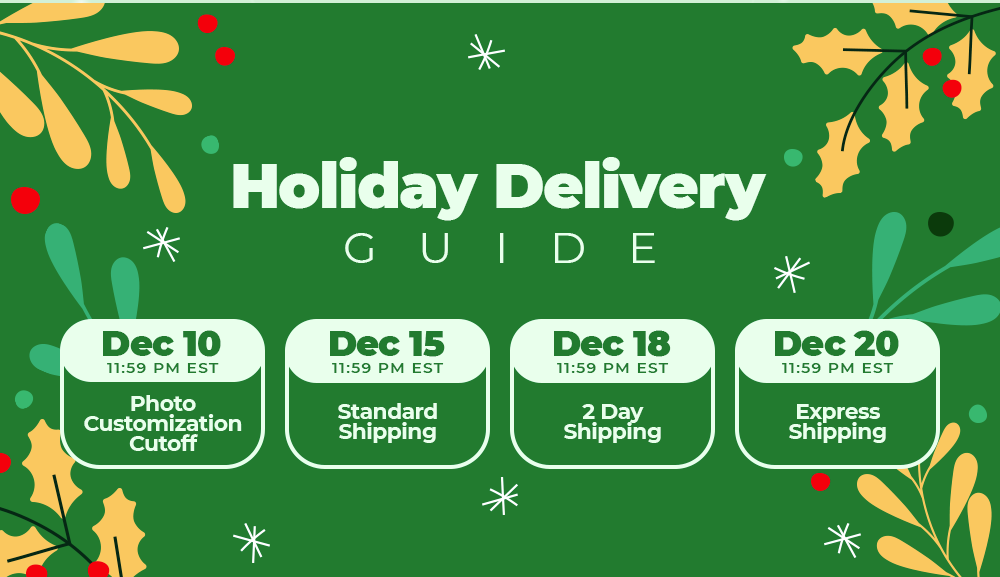 Holiday Delivery
GUIDE

Dec 10
11:59 PM EST
Photo Customization Cutoff

Dec 15
11:59 PM EST
Standard Shipping

Dec 18
11:59 PM EST
2 Day Shipping

Dec 20
11:59 PM EST
Express Shipping